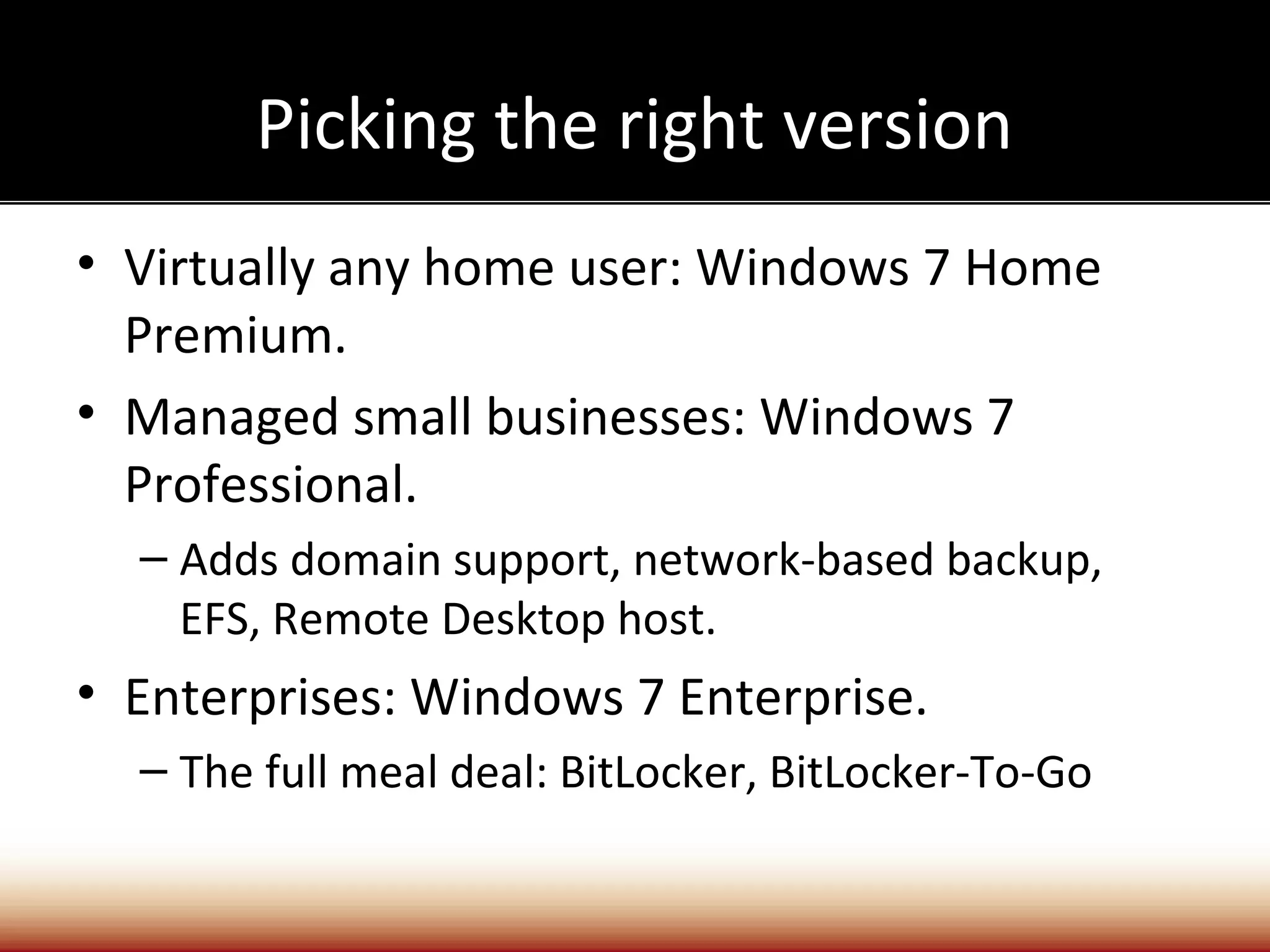 Picking the right version

• Virtually any home user: Windows 7 Home Premium.
• Managed small businesses: Windows 7 Professional.
  – Adds domain support, network-based backup, EFS, Remote Desktop host.
• Enterprises: Windows 7 Enterprise.
  – The full meal deal: BitLocker, BitLocker-To-Go